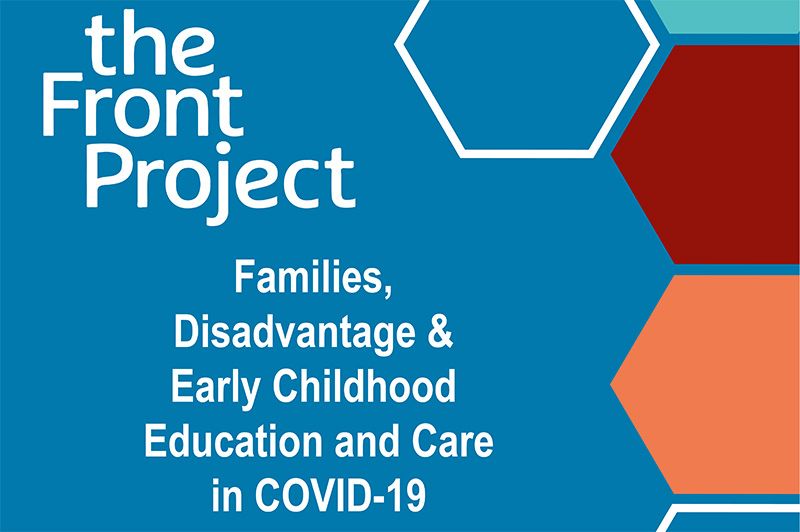 the Front Project

Families, Disadvantage & Early Childhood Education and Care in COVID-19